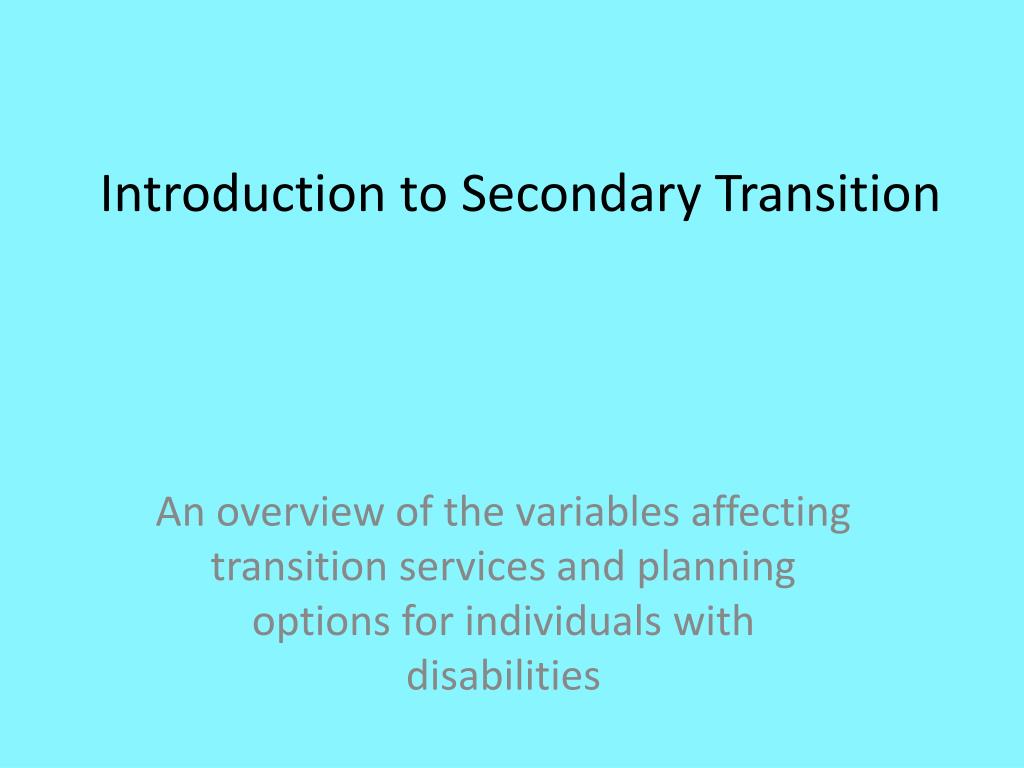 Introduction to Secondary Transition

An overview of the variables affecting transition services and planning options for individuals with disabilities